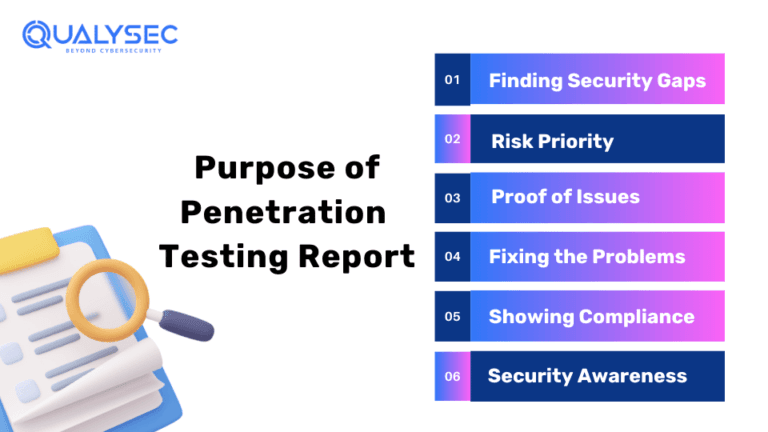 QUALYSEC
BEYOND CYBERSECURITY

Purpose of Penetration Testing Report

01 Finding Security Gaps

02 Risk Priority

03 Proof of Issues

04 Fixing the Problems

05 Showing Compliance

06 Security Awareness